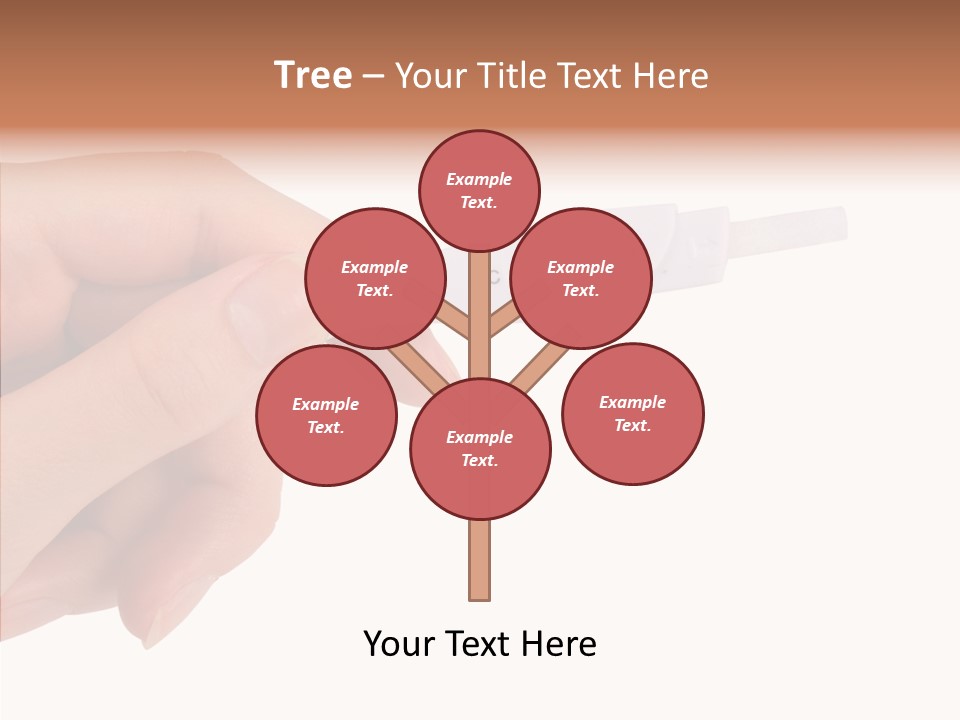 Tree – Your Title Text Here

Example Text.

Example Text.

Example Text.

Example Text.

Example Text.

Example Text.

Your Text Here